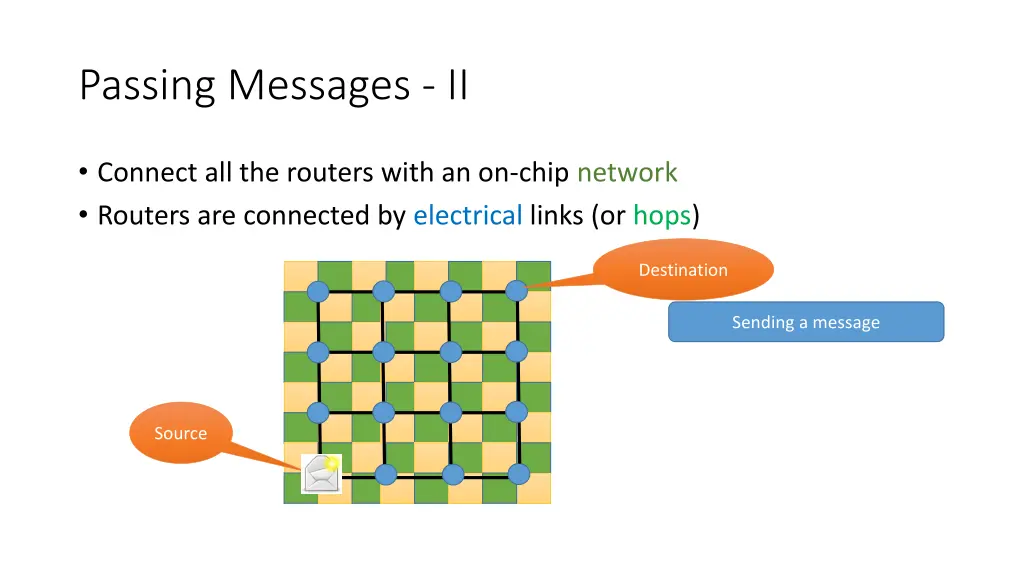 Passing Messages - II

• Connect all the routers with an on-chip network
• Routers are connected by electrical links (or hops)

Destination

Sending a message

Source